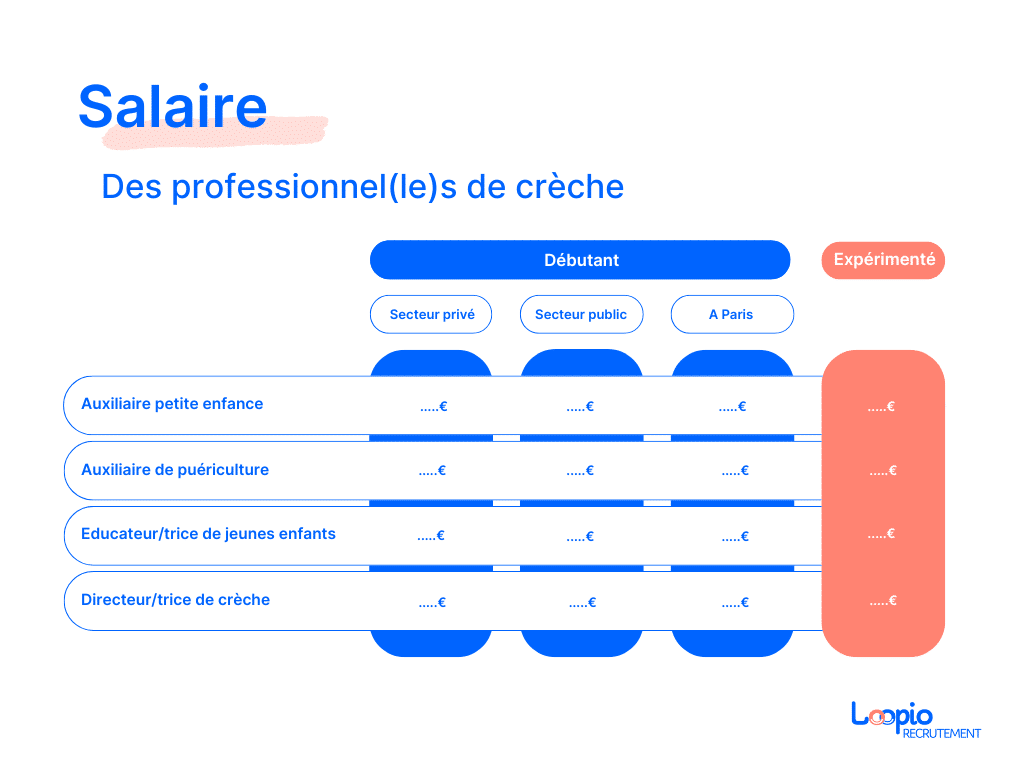 Salaire

Des professionnel(le)s de crèche

| | Débutant | | | Expérimenté |
|---|---|---|---|---|
| | Secteur privé | Secteur public | A Paris | |
| Auxiliaire petite enfance | .....€ | .....€ | .....€ | .....€ |
| Auxiliaire de puériculture | .....€ | .....€ | .....€ | .....€ |
| Educateur/trice de jeunes enfants | .....€ | .....€ | .....€ | .....€ |
| Directeur/trice de crèche | .....€ | .....€ | .....€ | .....€ |

Loopio RECRUTEMENT